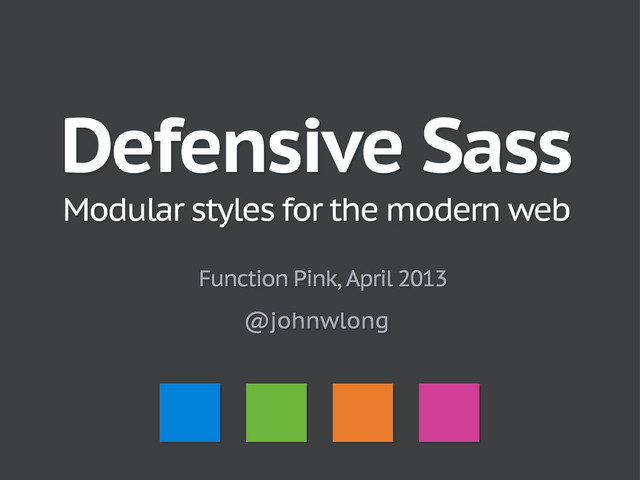 Defensive Sass

Modular styles for the modern web

Function Pink, April 2013

@johnwlong